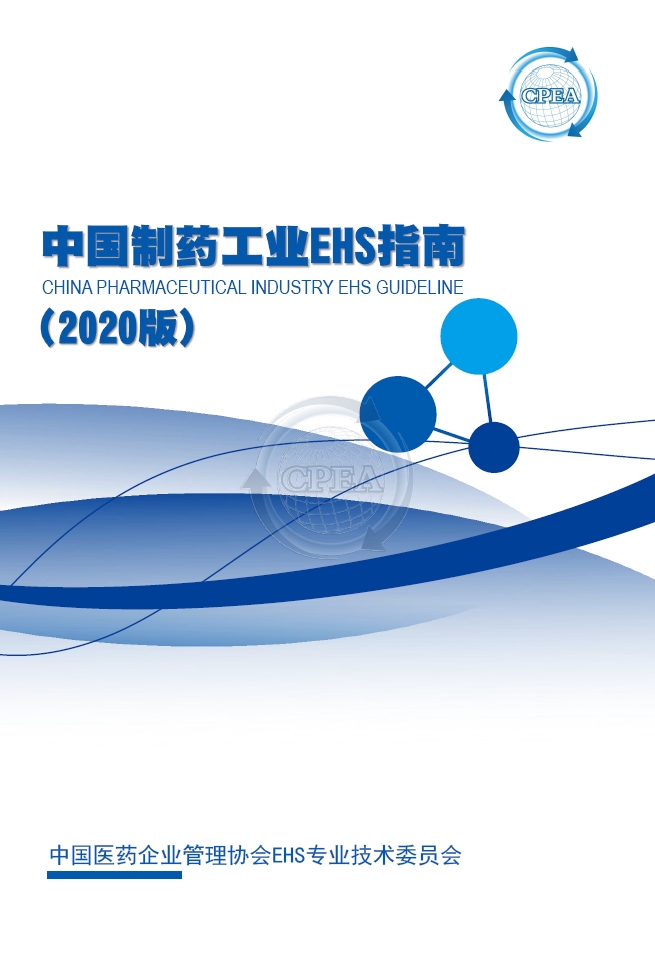 CPEA

中国制药工业EHS指南
CHINA PHARMACEUTICAL INDUSTRY EHS GUIDELINE
（2020版）

CPEA

中国医药企业管理协会EHS专业技术委员会